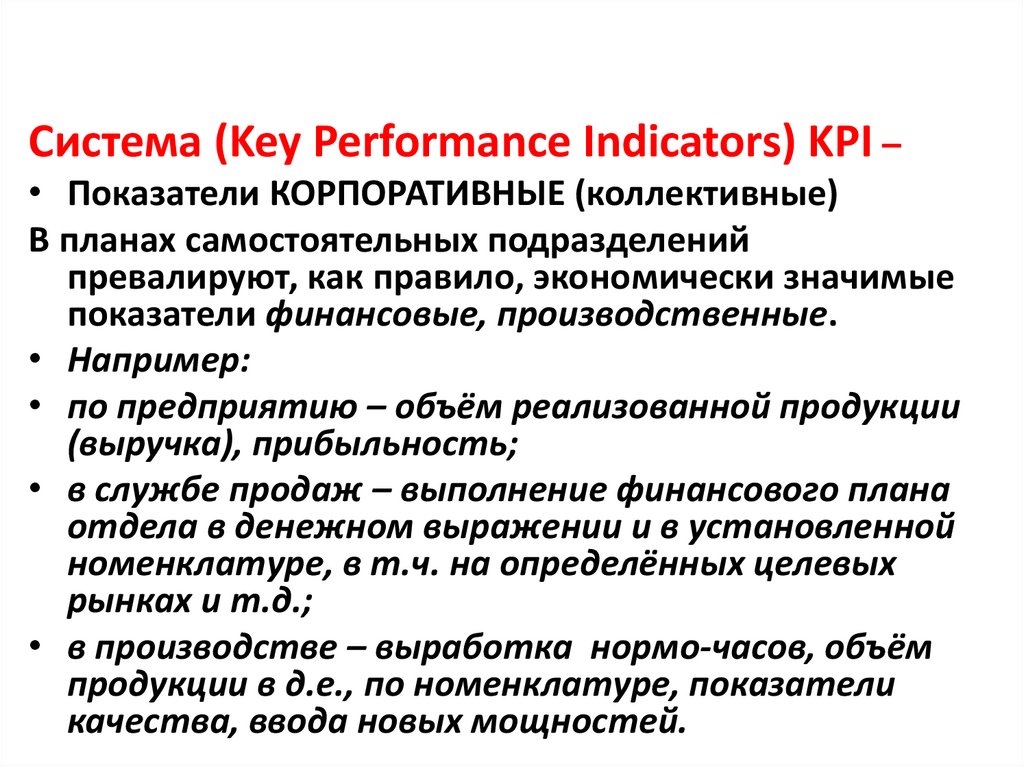 Система (Key Performance Indicators) KPI –

• Показатели КОРПОРАТИВНЫЕ (коллективные)

В планах самостоятельных подразделений превалируют, как правило, экономически значимые показатели финансовые, производственные.

• Например:

• по предприятию – объём реализованной продукции (выручка), прибыльность;

• в службе продаж – выполнение финансового плана отдела в денежном выражении и в установленной номенклатуре, в т.ч. на определённых целевых рынках и т.д.;

• в производстве – выработка нормо-часов, объём продукции в д.е., по номенклатуре, показатели качества, ввода новых мощностей.